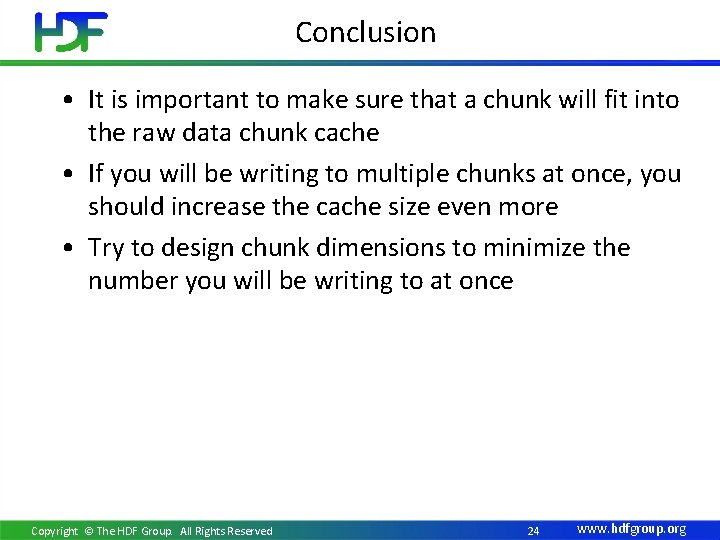 HDF

Conclusion

• It is important to make sure that a chunk will fit into the raw data chunk cache
• If you will be writing to multiple chunks at once, you should increase the cache size even more
• Try to design chunk dimensions to minimize the number you will be writing to at once

Copyright © The HDF Group. All Rights Reserved 24 www.hdfgroup.org